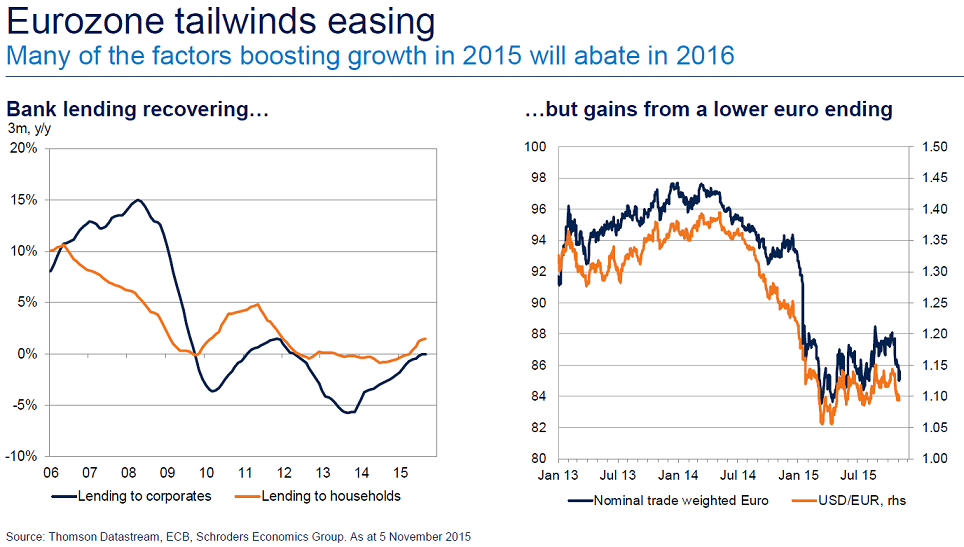 Eurozone tailwinds easing
Many of the factors boosting growth in 2015 will abate in 2016

Bank lending recovering…
3m, y/y

20%
15%
10%
5%
0%
-5%
-10%
06 07 08 09 10 11 12 13 14 15

Lending to corporates
Lending to households

…but gains from a lower euro ending

100
98
96
94
92
90
88
86
84
82
80

1.50
1.45
1.40
1.35
1.30
1.25
1.20
1.15
1.10
1.05
1.00

Jan 13 Jul 13 Jan 14 Jul 14 Jan 15 Jul 15

Nominal trade weighted Euro
USD/EUR, rhs

Source: Thomson Datastream, ECB, Schroders Economics Group. As at 5 November 2015